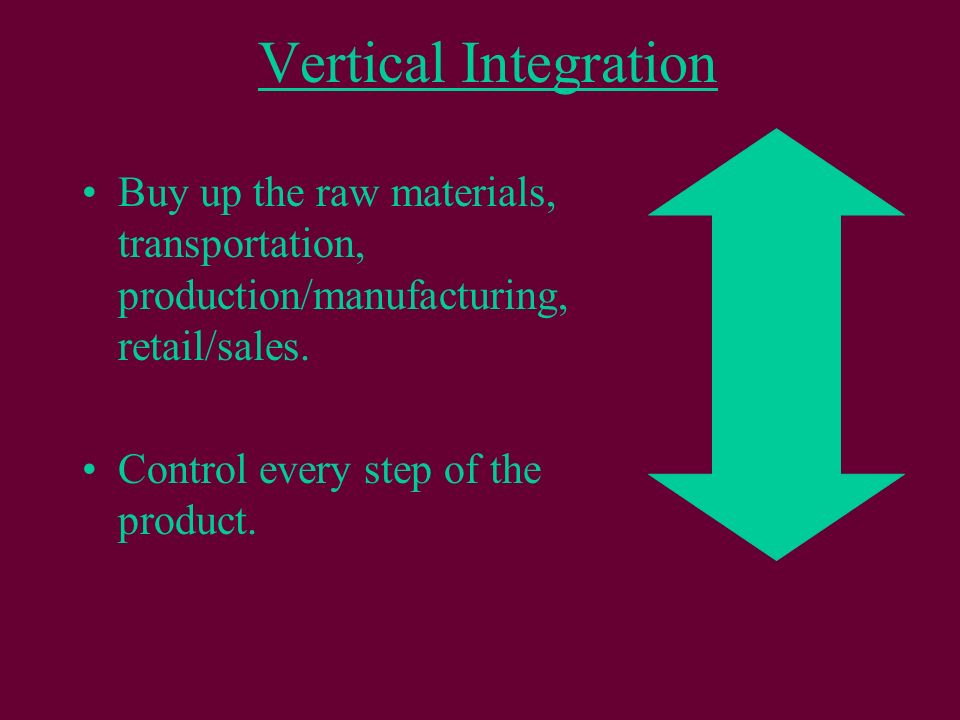 Vertical Integration

• Buy up the raw materials, transportation, production/manufacturing, retail/sales.

• Control every step of the product.